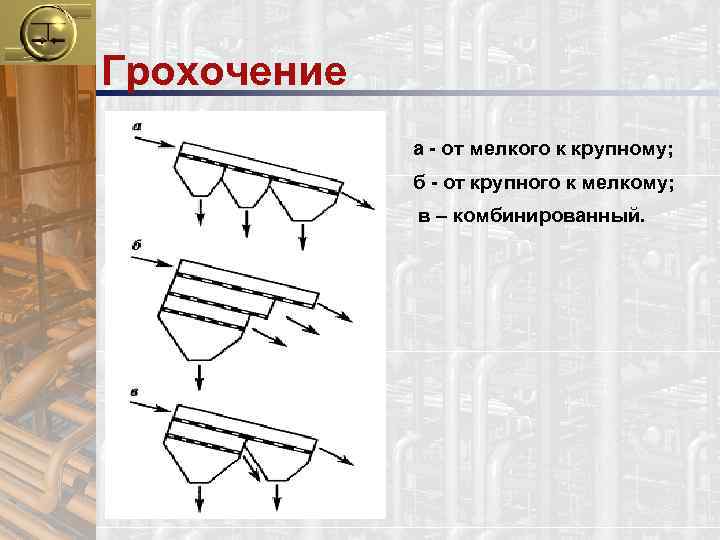 Грохочение

а

б

в

а - от мелкого к крупному;

б - от крупного к мелкому;

в – комбинированный.